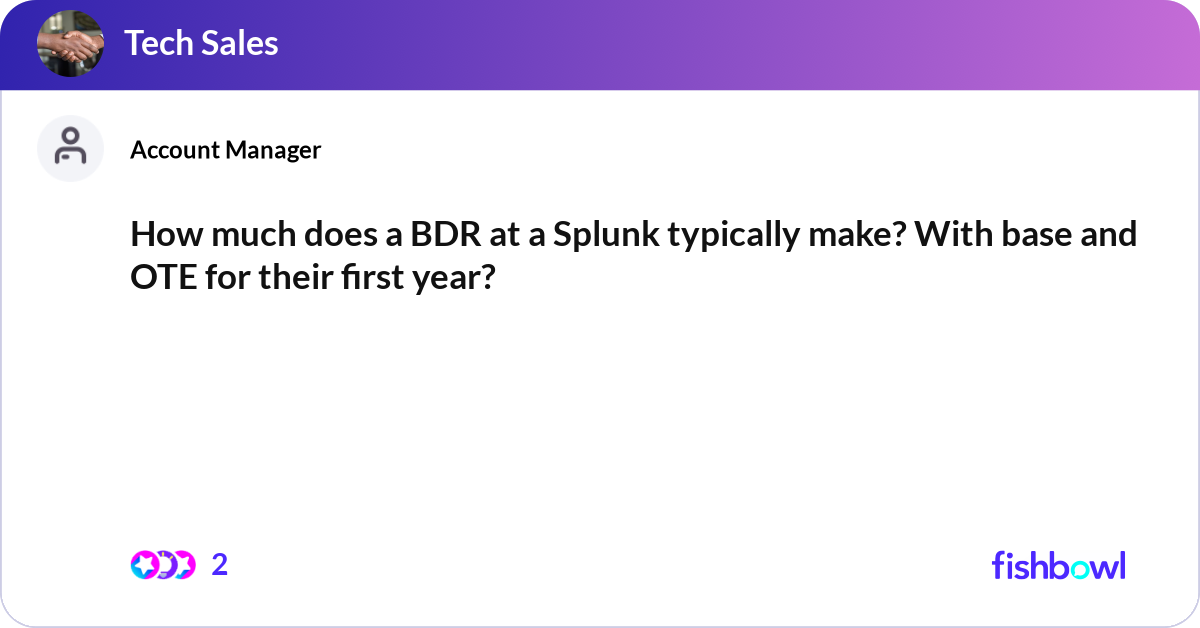 Tech Sales

Account Manager

How much does a BDR at a Splunk typically make? With base and OTE for their first year?

2

fishbowl